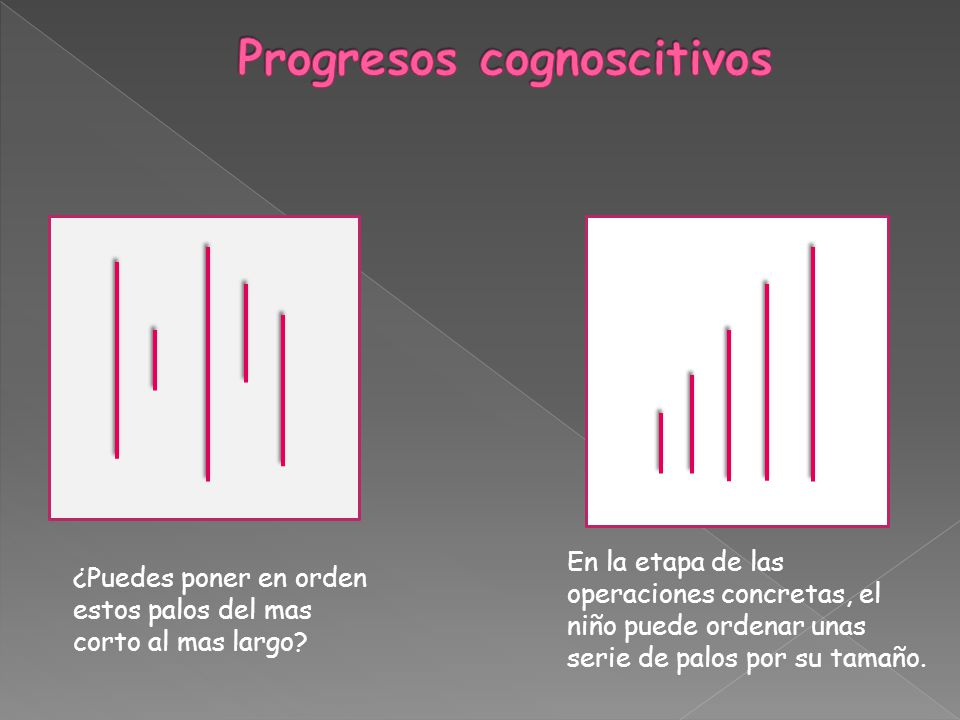 Progresos cognoscitivos

¿Puedes poner en orden estos palos del mas corto al mas largo?

En la etapa de las operaciones concretas, el niño puede ordenar unas serie de palos por su tamaño.